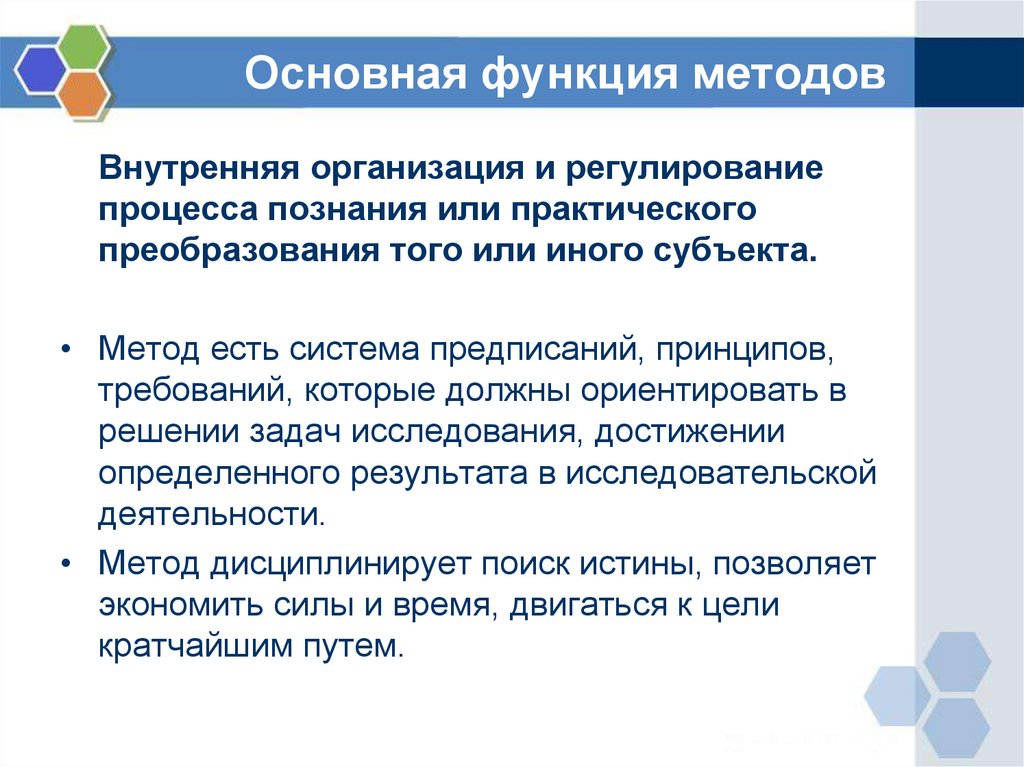 Основная функция методов

Внутренняя организация и регулирование процесса познания или практического преобразования того или иного субъекта.

• Метод есть система предписаний, принципов, требований, которые должны ориентировать в решении задач исследования, достижении определенного результата в исследовательской деятельности.
• Метод дисциплинирует поиск истины, позволяет экономить силы и время, двигаться к цели кратчайшим путем.